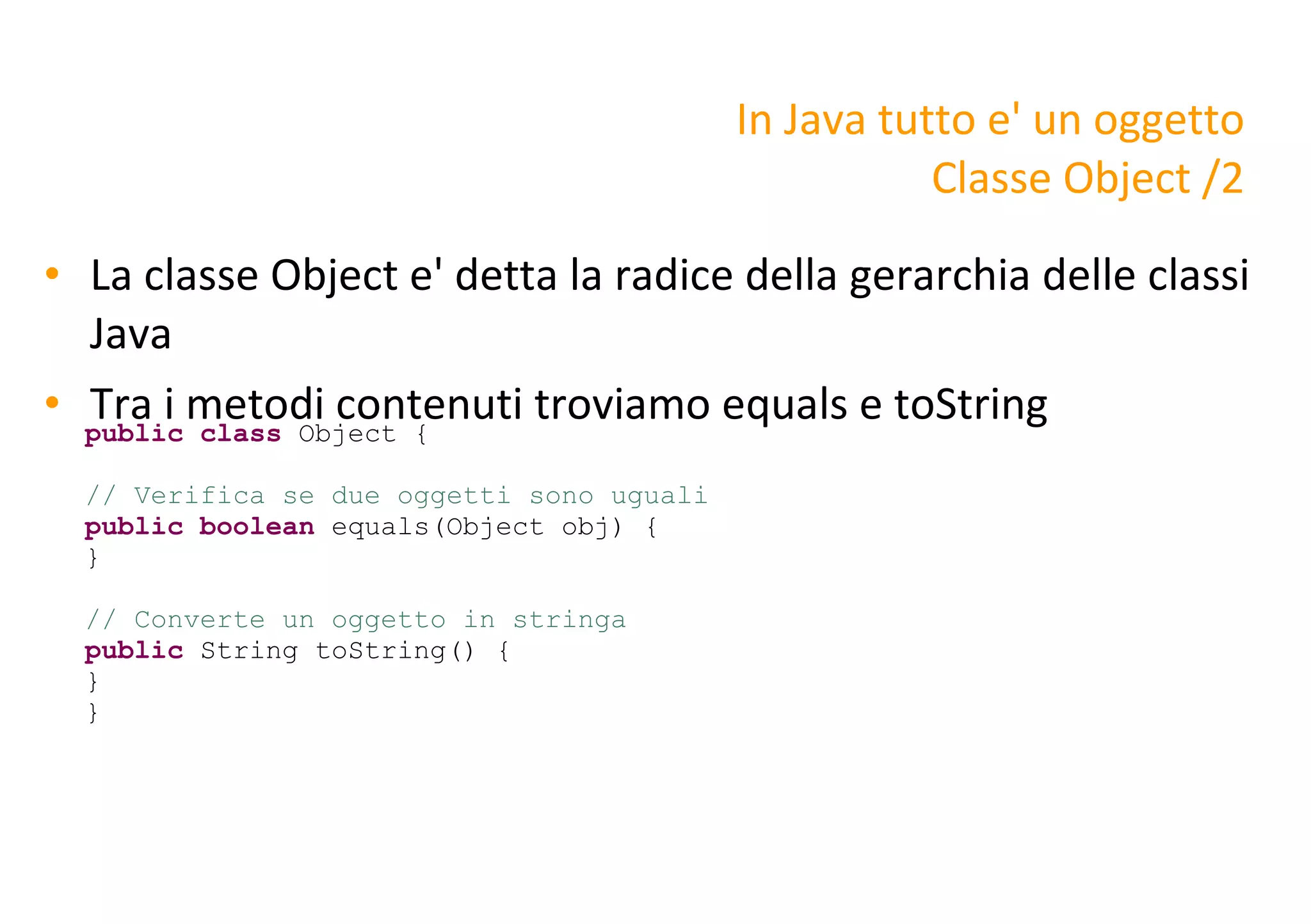 In Java tutto e' un oggetto
Classe Object /2

• La classe Object e' detta la radice della gerarchia delle classi Java

• Tra i metodi contenuti troviamo equals e toString

public class Object {

// Verifica se due oggetti sono uguali
public boolean equals(Object obj) {
}

// Converte un oggetto in stringa
public String toString() {
}
}